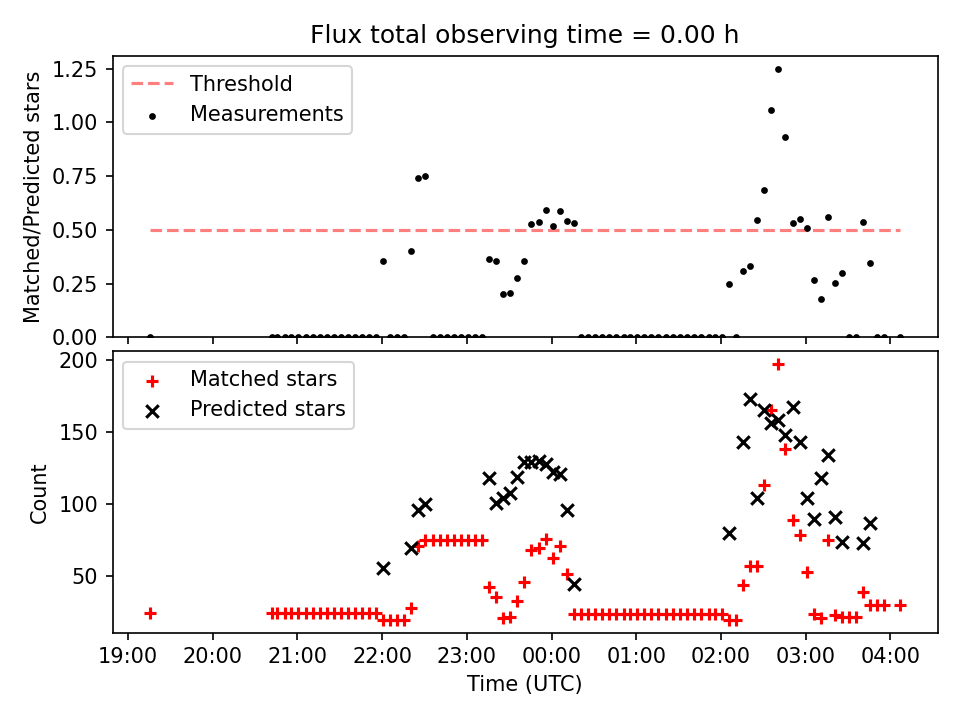 Flux total observing time = 0.00 h

Threshold
Measurements

Matched/Predicted stars

1.25
1.00
0.75
0.50
0.25
0.00

Matched stars
Predicted stars

Count

200
150
100
50

19:00
20:00
21:00
22:00
23:00
00:00
01:00
02:00
03:00
04:00

Time (UTC)